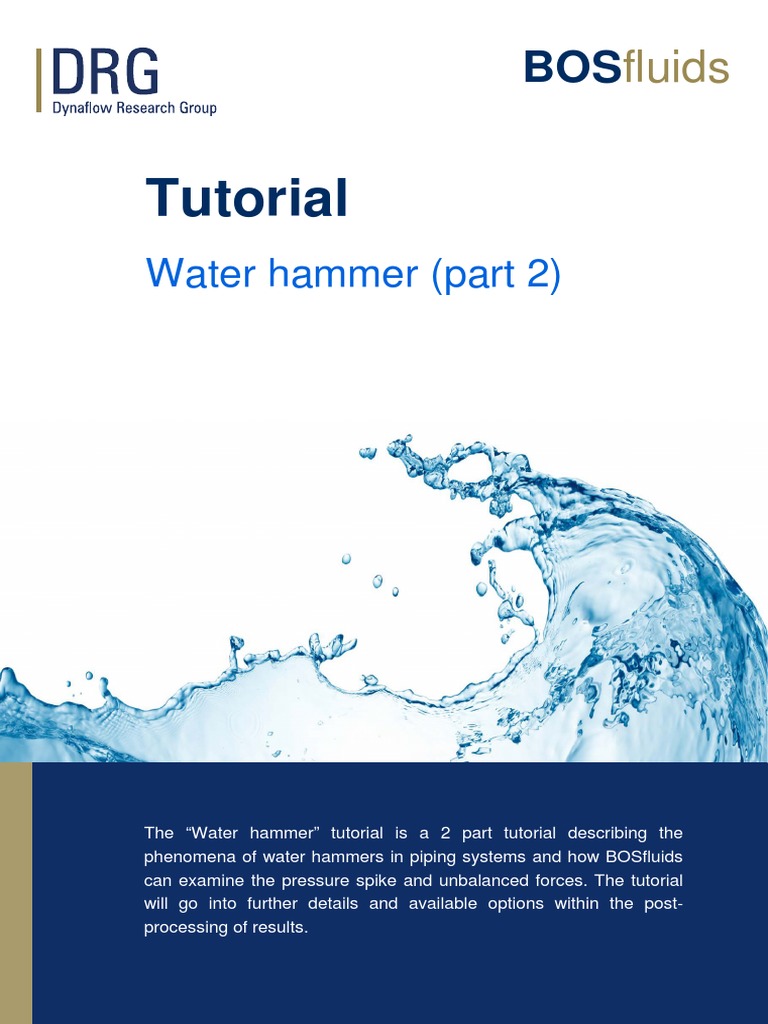 DRG
Dynaflow Research Group

BOSfluids

Tutorial

Water hammer (part 2)

The “Water hammer” tutorial is a 2 part tutorial describing the phenomena of water hammers in piping systems and how BOSfluids can examine the pressure spike and unbalanced forces. The tutorial will go into further details and available options within the post-processing of results.